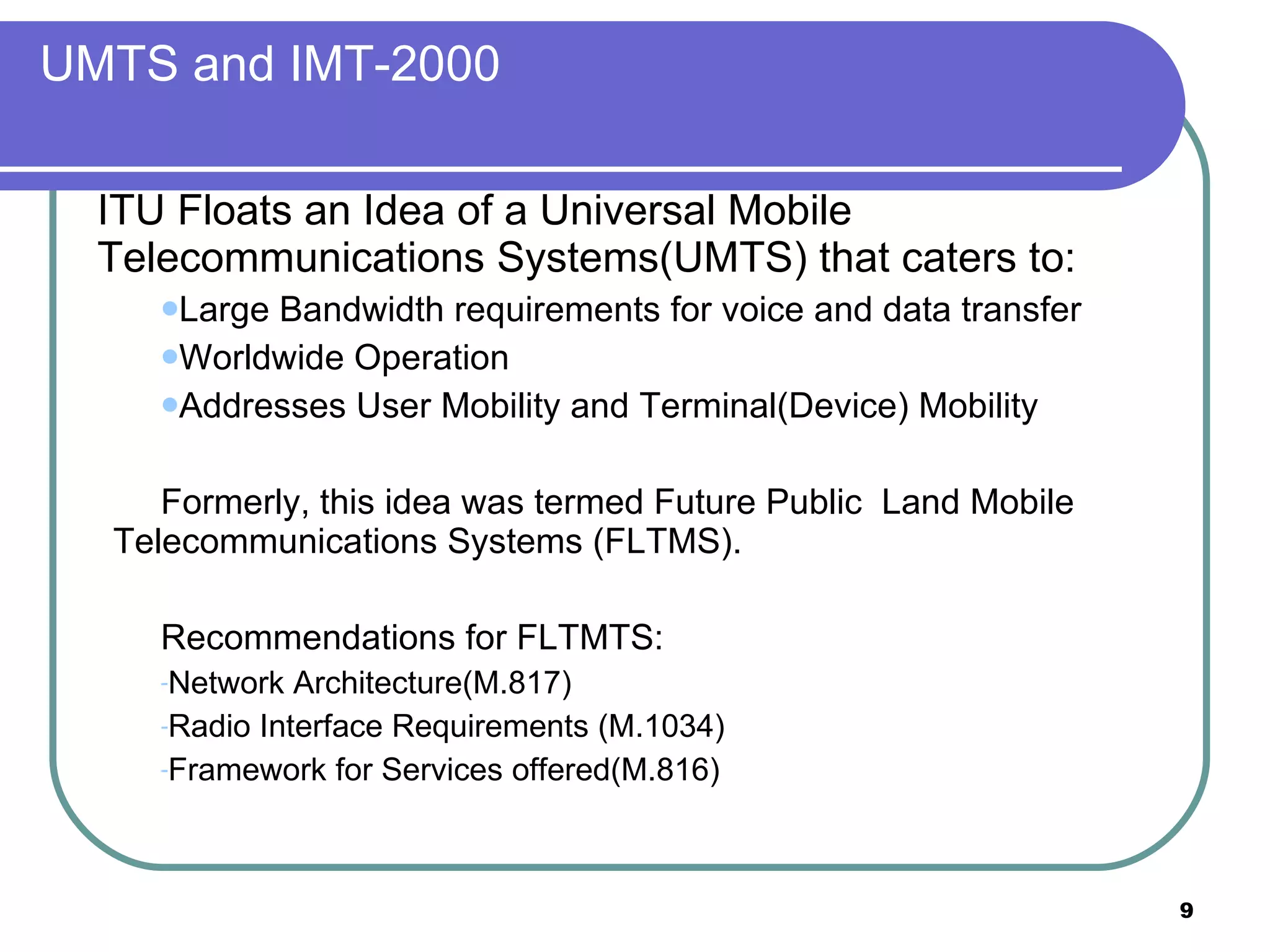 UMTS and IMT-2000

ITU Floats an Idea of a Universal Mobile Telecommunications Systems(UMTS) that caters to:

- Large Bandwidth requirements for voice and data transfer
- Worldwide Operation
- Addresses User Mobility and Terminal(Device) Mobility

Formerly, this idea was termed Future Public Land Mobile Telecommunications Systems (FLTMS).

Recommendations for FLTMTS:

-Network Architecture(M.817)

-Radio Interface Requirements (M.1034)

-Framework for Services offered(M.816)

9